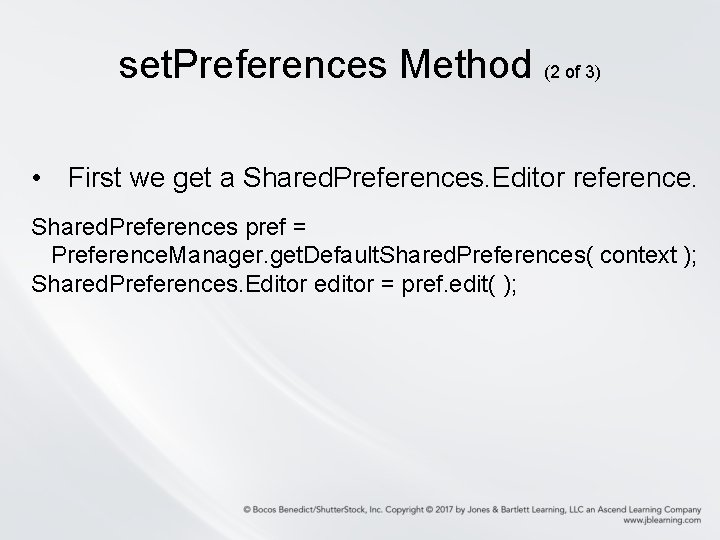 setPreferences Method (2 of 3)

• First we get a SharedPreferences.Editor reference.

SharedPreferences pref =
PreferenceManager.getDefaultSharedPreferences( context );
SharedPreferences.Editor editor = pref.edit( );

© Bocos Benedict/ShutterStock, Inc. Copyright © 2017 by Jones & Bartlett Learning, LLC an Ascend Learning Company
www.jblearning.com